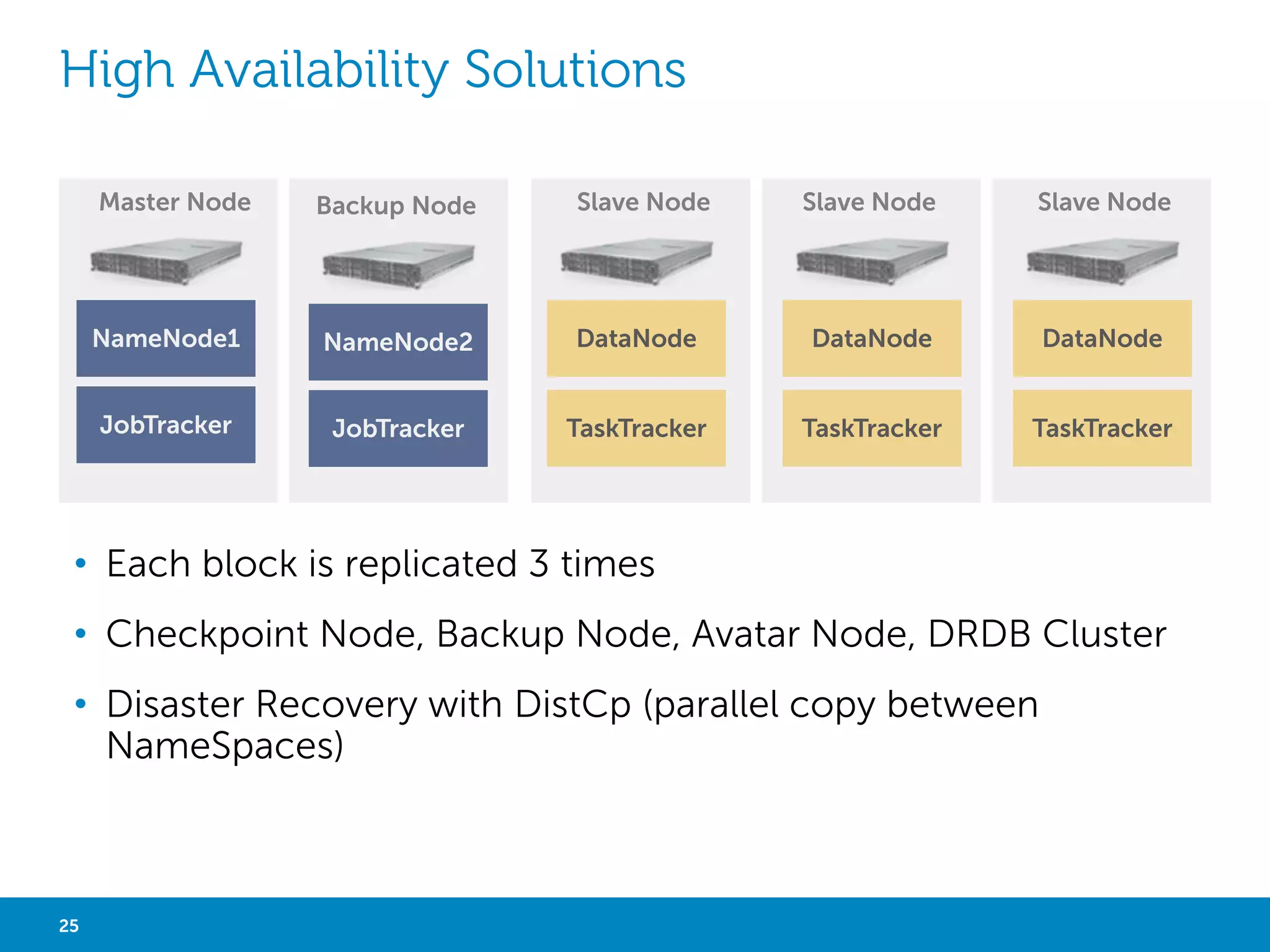 High Availability Solutions

Master Node

NameNode1

JobTracker

Backup Node

NameNode2

JobTracker

Slave Node

DataNode

TaskTracker

Slave Node

DataNode

TaskTracker

Slave Node

DataNode

TaskTracker

• Each block is replicated 3 times

• Checkpoint Node, Backup Node, Avatar Node, DRDB Cluster

• Disaster Recovery with DistCp (parallel copy between NameSpaces)

25